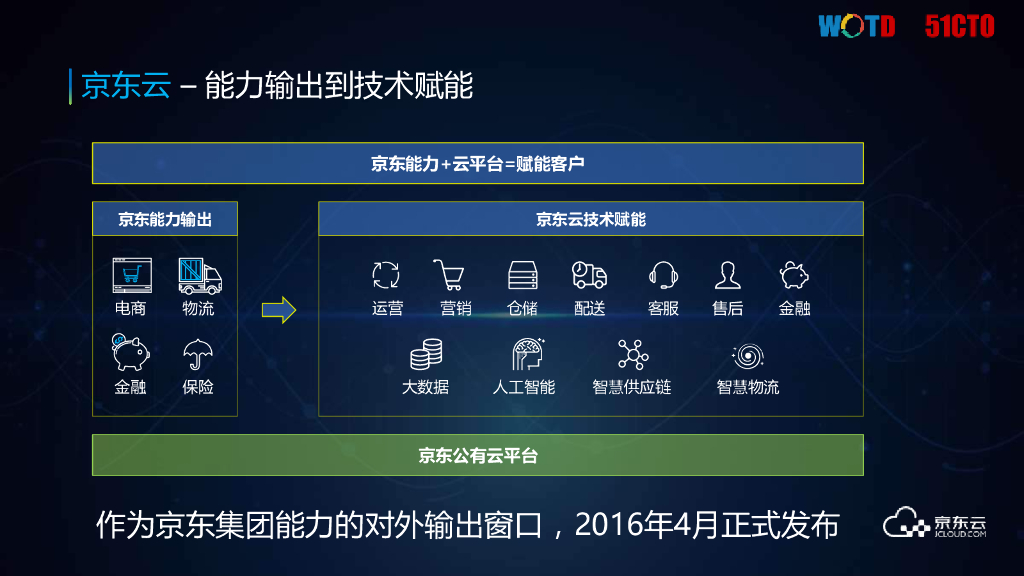 WOTD 51CTO

京东云 – 能力输出到技术赋能

京东能力+云平台=赋能客户

京东能力输出

电商 物流

金融 保险

京东云技术赋能

运营 营销 仓储 配送 客服 售后 金融

大数据 人工智能 智慧供应链 智慧物流

京东公有云平台

作为京东集团能力的对外输出窗口，2016年4月正式发布

京东云 JCLOUD.COM